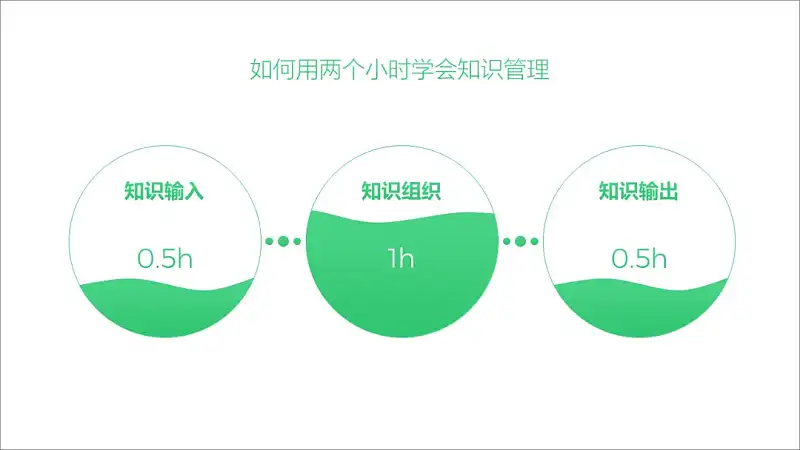 如何用两个小时学会知识管理

知识输入

0.5h

知识组织

1h

知识输出

0.5h